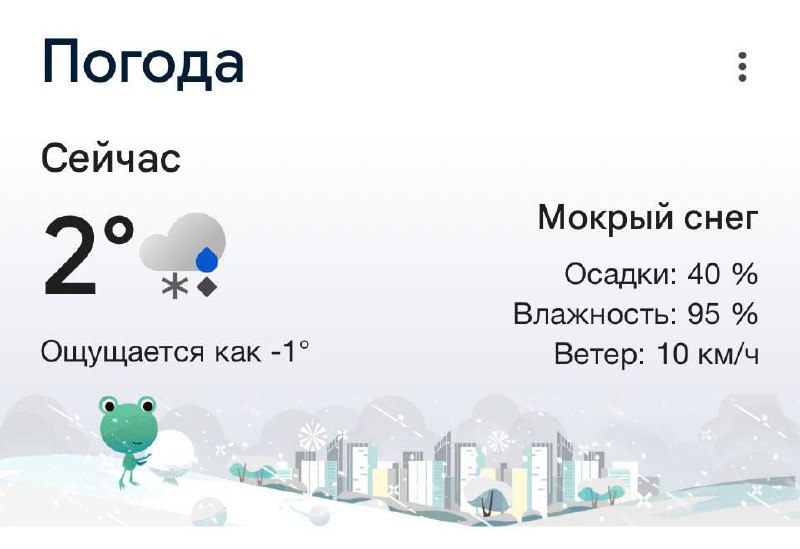 Погода

Сейчас

2°

Ощущается как -1°

Мокрый снег

Осадки: 40 %

Влажность: 95 %

Ветер: 10 км/ч